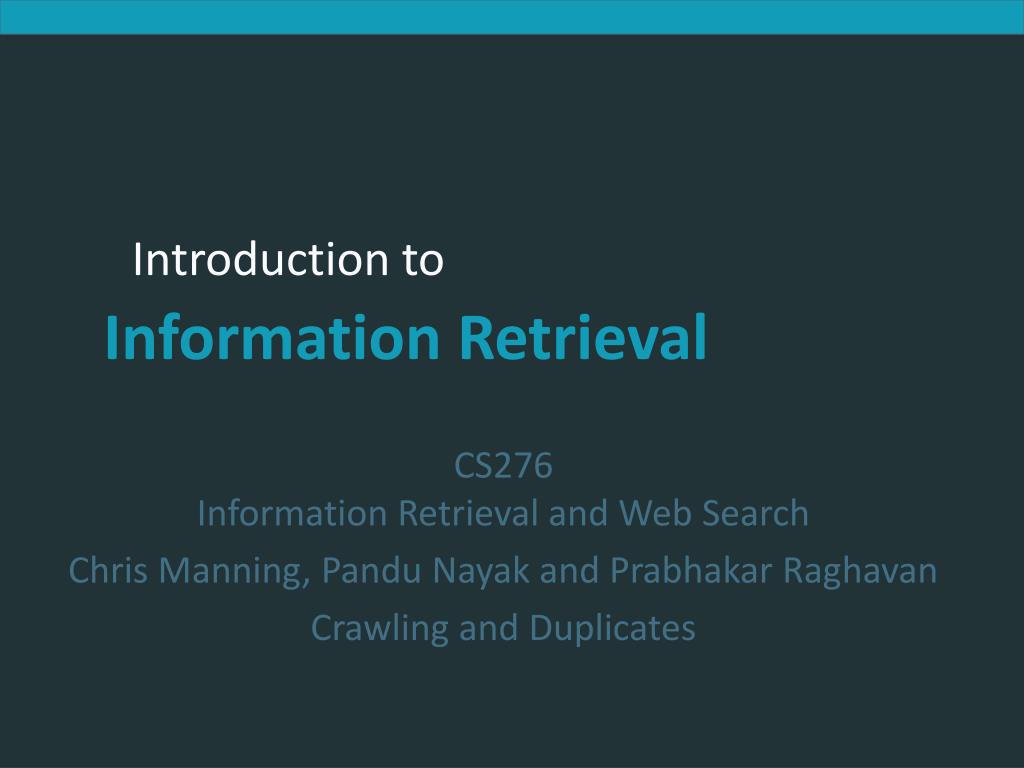 Introduction to

Information Retrieval

CS276
Information Retrieval and Web Search
Chris Manning, Pandu Nayak and Prabhakar Raghavan
Crawling and Duplicates